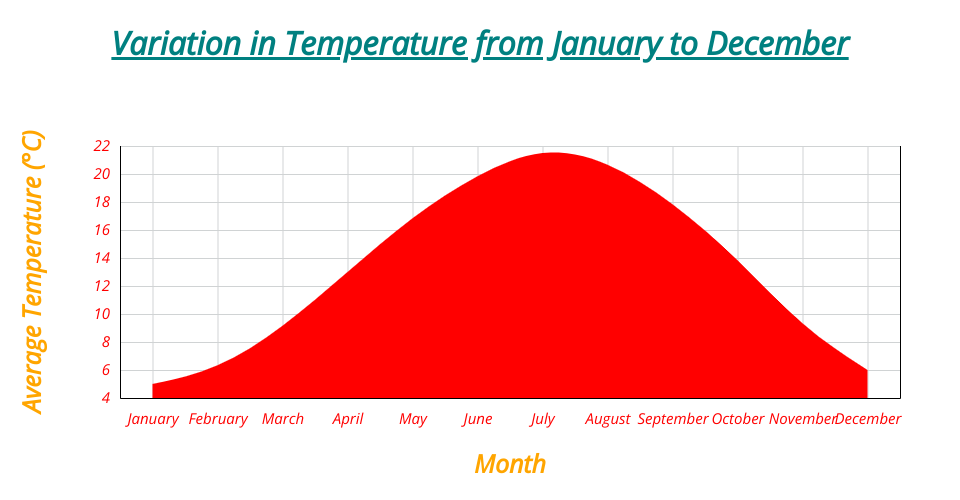 Variation in Temperature from January to December

Average Temperature (°C)

22
20
18
16
14
12
10
8
6
4

January February March April May June July August September October November December

Month